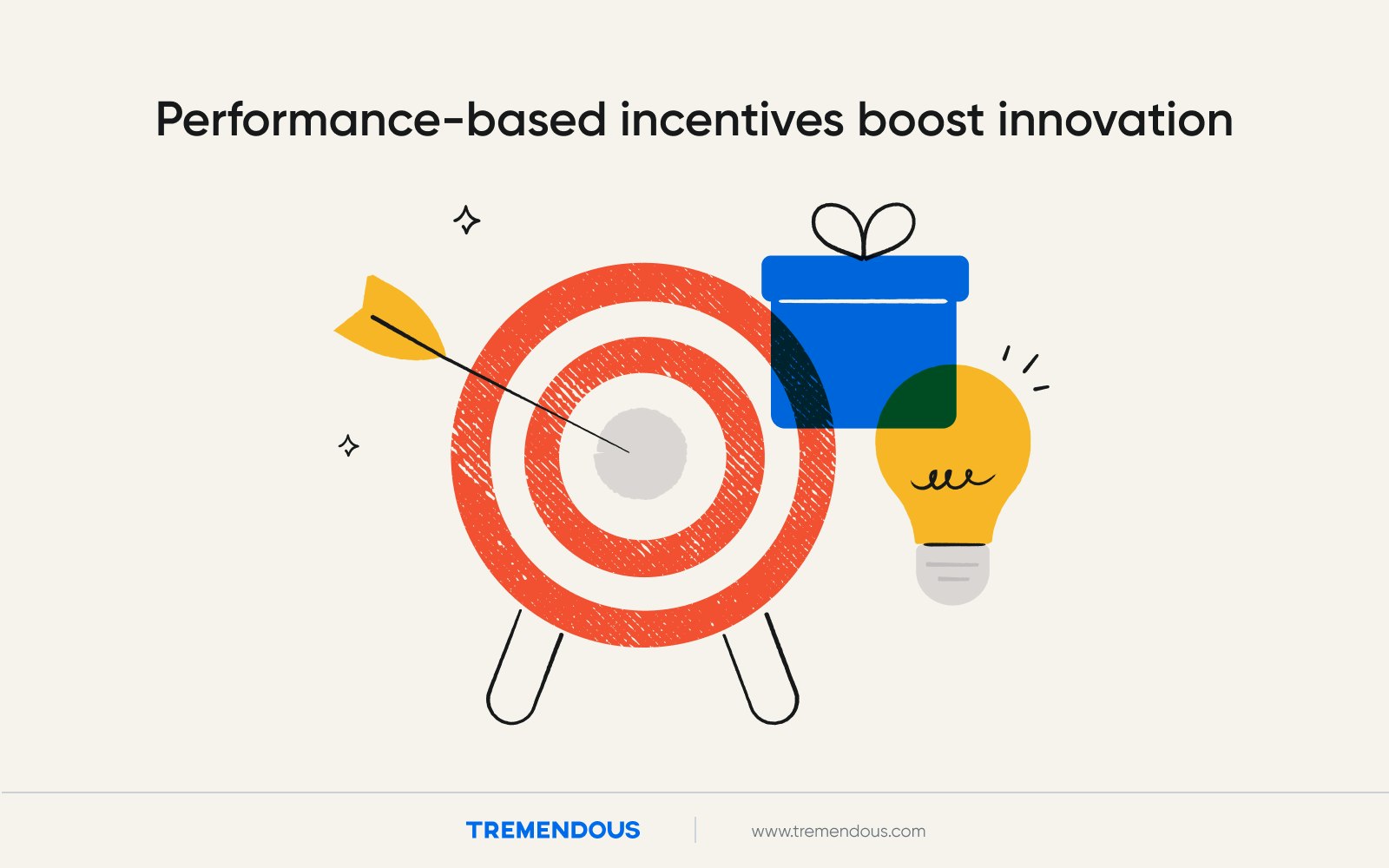 Performance-based incentives boost innovation

TREMENDOUS

www.tremendous.com